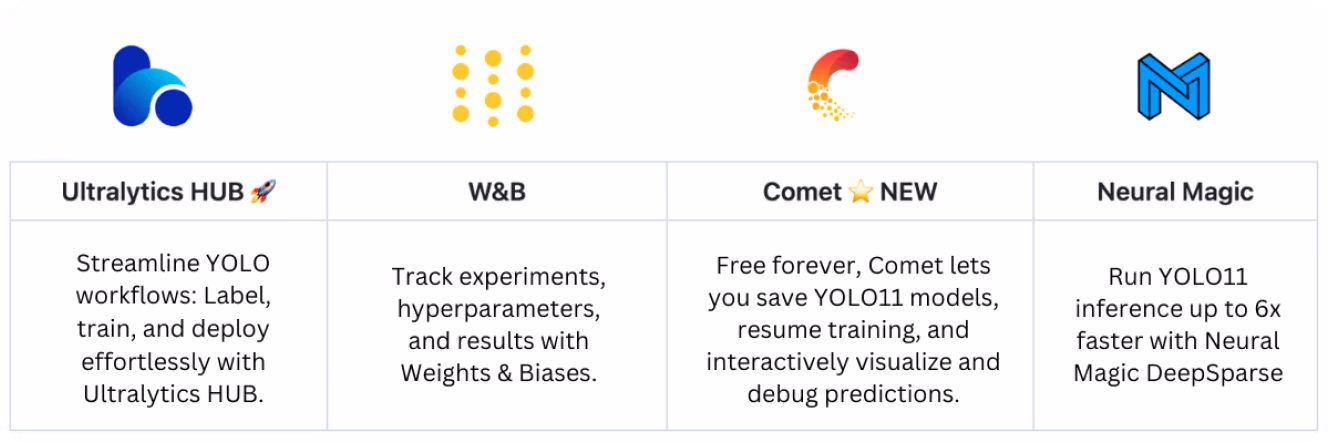 | Ultralytics HUB 🚀 | W&B | Comet ⭐ NEW | Neural Magic |
|---|---|---|---|
| Streamline YOLO workflows: Label, train, and deploy effortlessly with Ultralytics HUB. | Track experiments, hyperparameters, and results with Weights & Biases. | Free forever, Comet lets you save YOLO11 models, resume training, and interactively visualize and debug predictions. | Run YOLO11 inference up to 6x faster with Neural Magic DeepSparse |